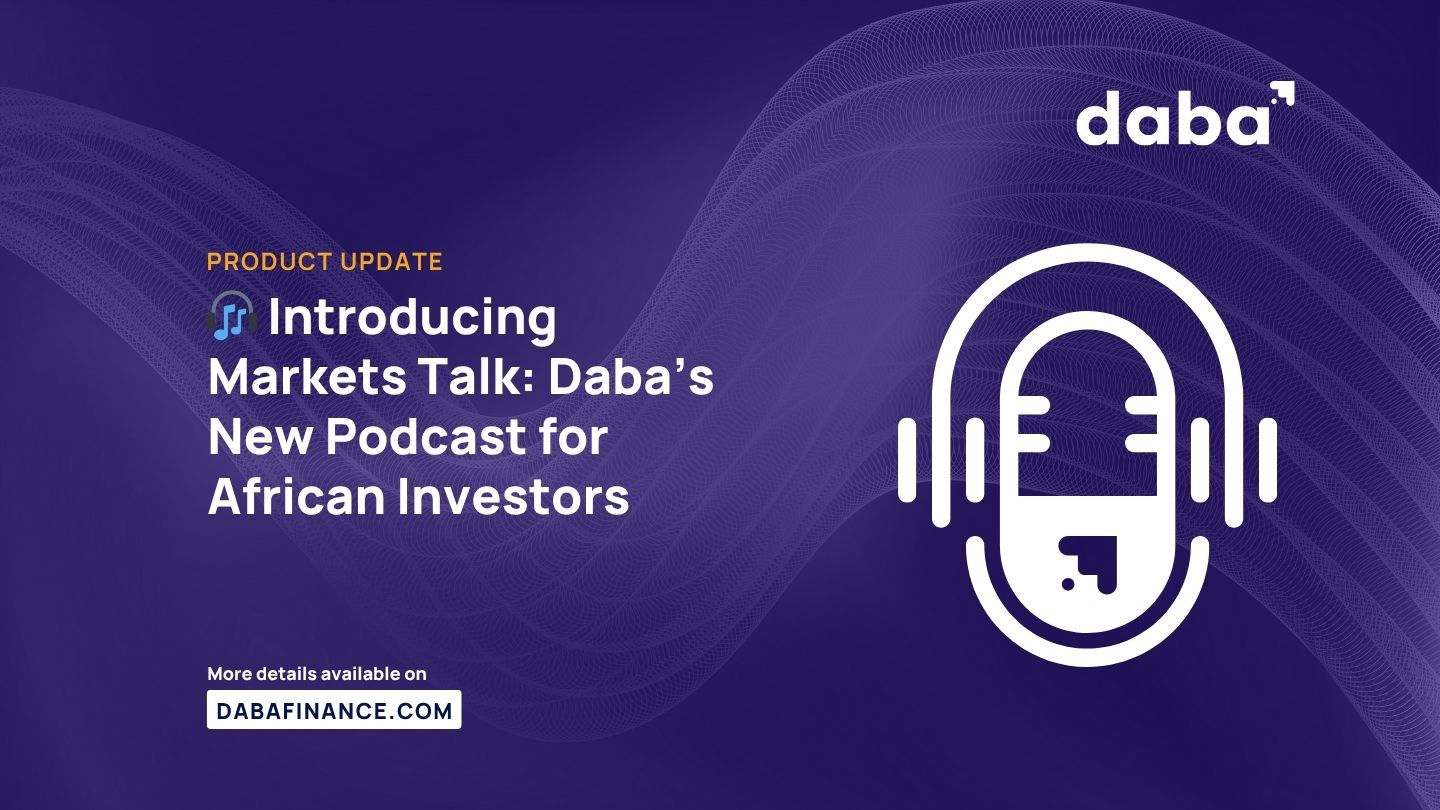 daba

PRODUCT UPDATE

🎧 Introducing Markets Talk: Daba's New Podcast for African Investors

More details available on

DABAFINANCE.COM